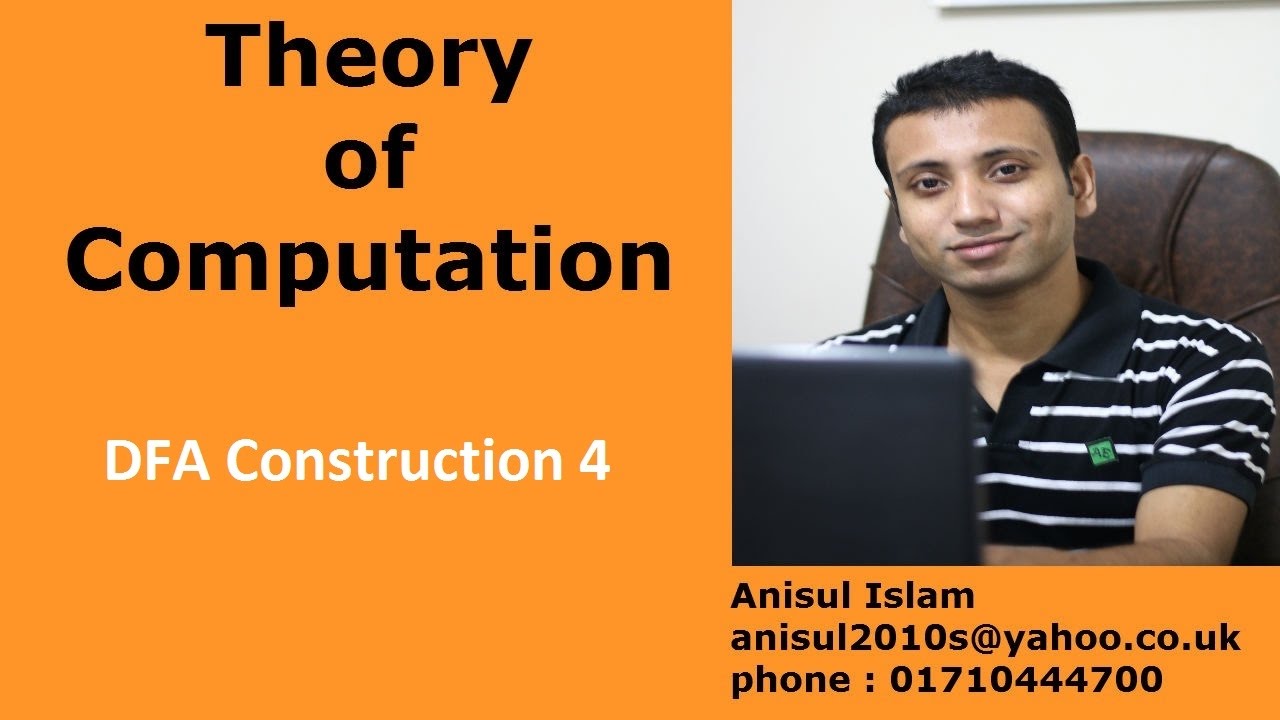 Theory
of
Computation

DFA Construction 4

Anisul Islam
anisul2010s@yahoo.co.uk
phone : 01710444700